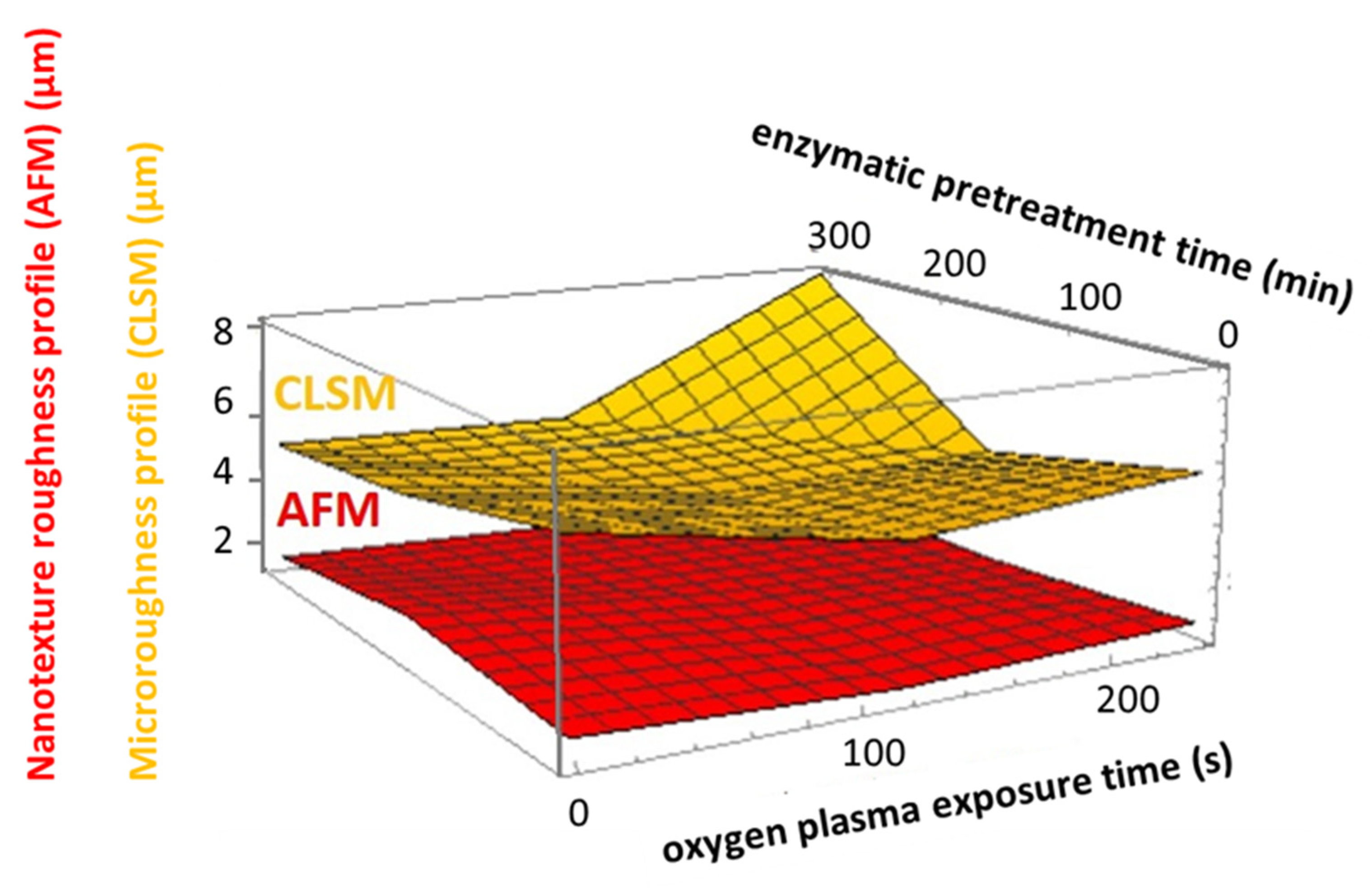 Nanotexture roughness profile (AFM) (µm)
Microroughness profile (CLSM) (µm)

enzymatic pretreatment time (min)
300
200
100
0

8
6
4
2

CLSM
AFM

0
100
200
oxygen plasma exposure time (s)